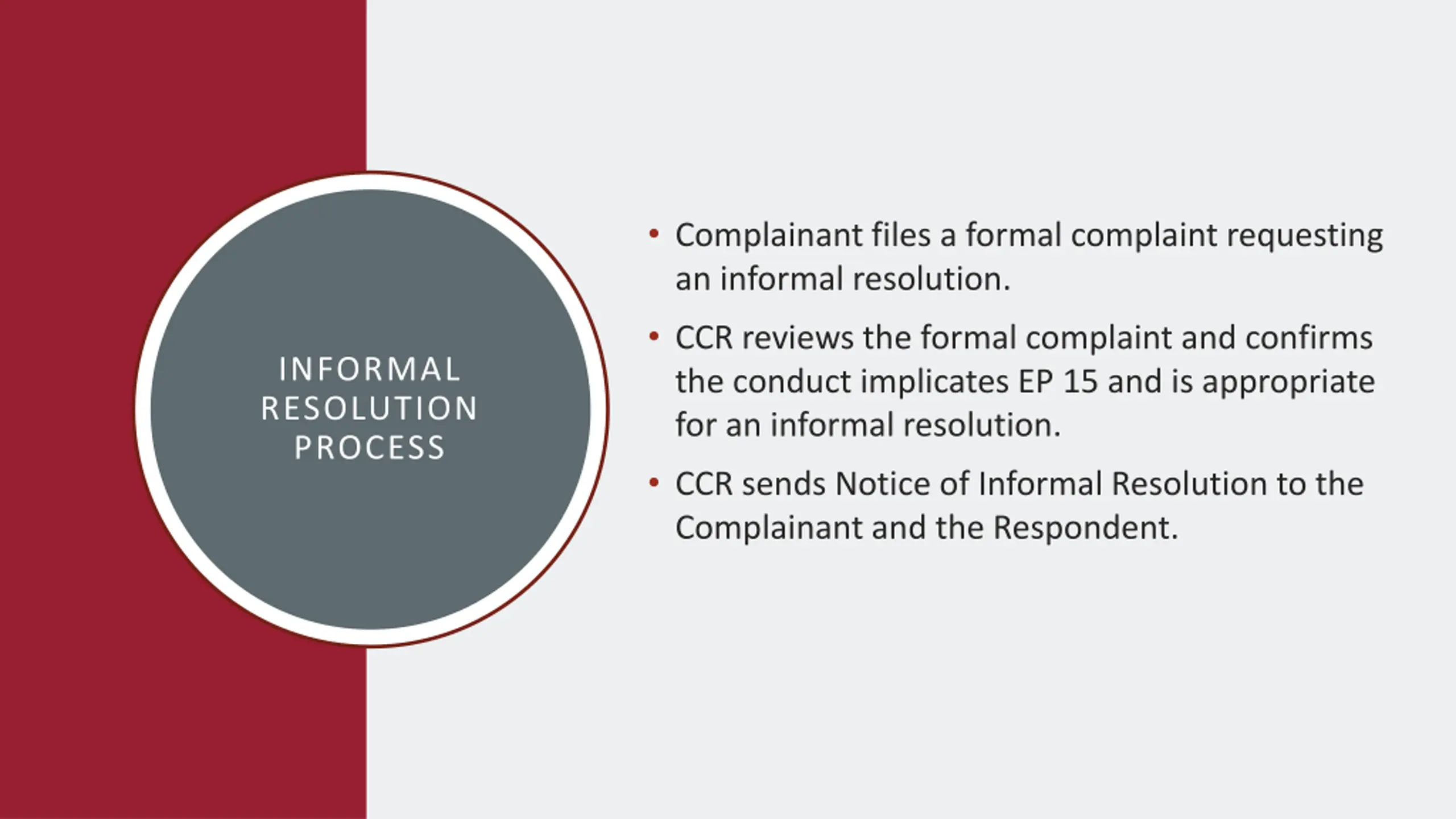 INFORMAL RESOLUTION PROCESS

• Complainant files a formal complaint requesting an informal resolution.

• CCR reviews the formal complaint and confirms the conduct implicates EP 15 and is appropriate for an informal resolution.

• CCR sends Notice of Informal Resolution to the Complainant and the Respondent.